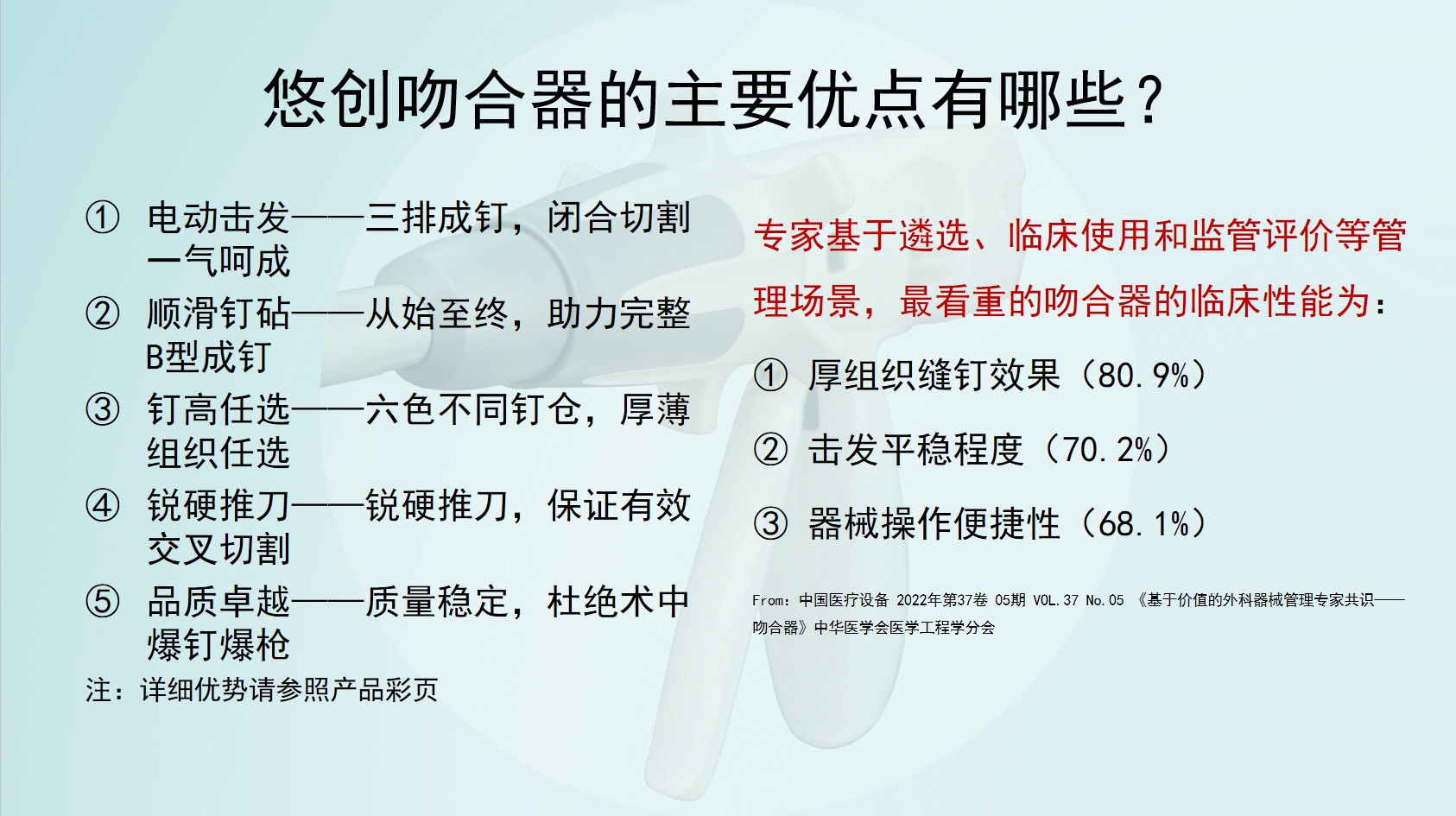 悠创吻合器的主要优点有哪些？

① 电动击发——三排成钉，闭合切割一气呵成

② 顺滑钉砧——从始至终，助力完整B型成钉

③ 钉高任选——六色不同钉仓，厚薄组织任选

④ 锐硬推刀——锐硬推刀，保证有效交叉切割

⑤ 品质卓越——质量稳定，杜绝术中爆钉爆枪

注：详细优势请参照产品彩页

专家基于遴选、临床使用和监管评价等管理场景，最看重的吻合器的临床性能为：

① 厚组织缝钉效果（80.9%）

② 击发平稳程度（70.2%）

③ 器械操作便捷性（68.1%）

From：中国医疗设备 2022年第37卷 05期 VOL.37 No.05 《基于价值的外科器械管理专家共识——吻合器》中华医学会医学工程学分会